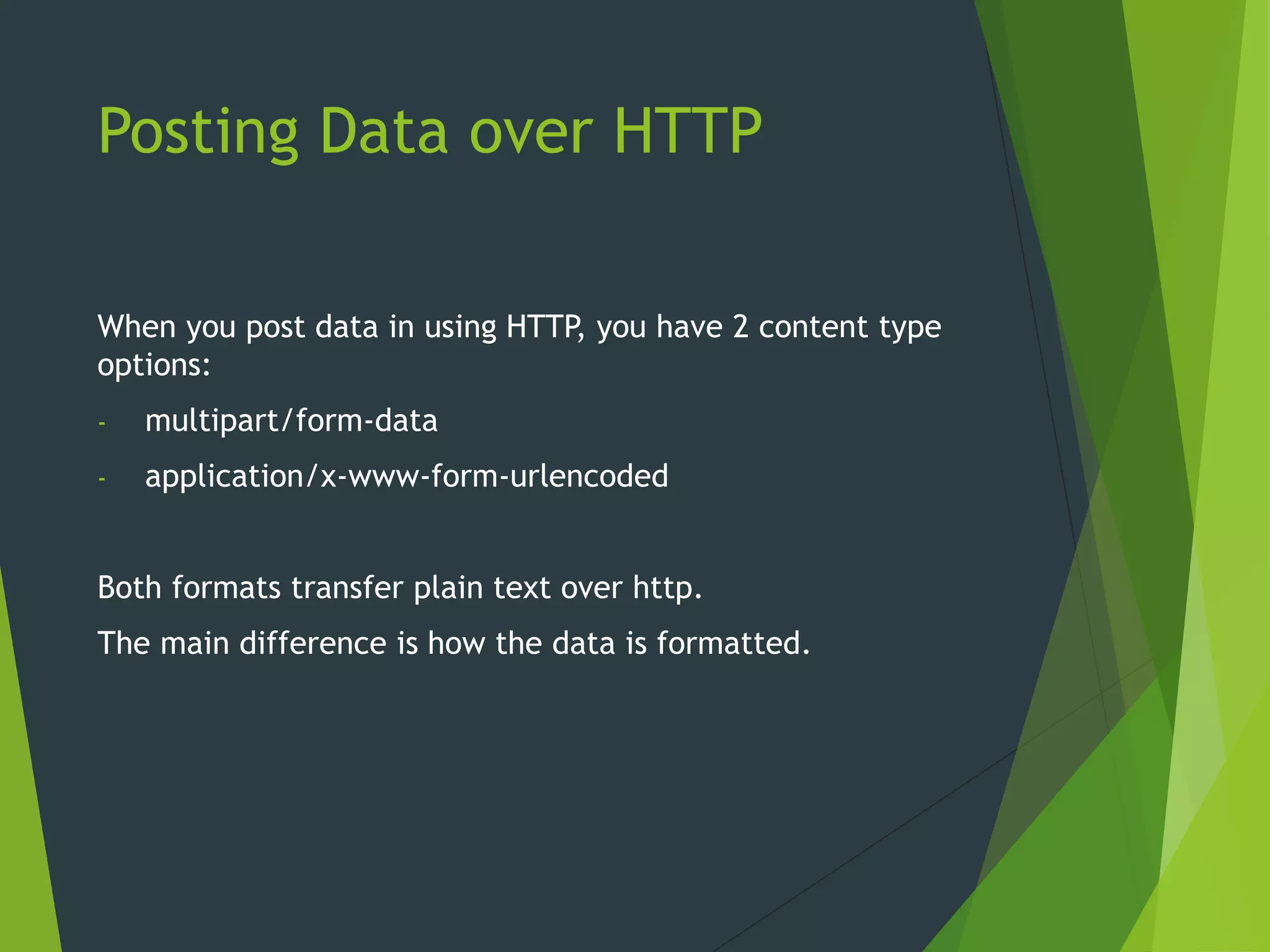 Posting Data over HTTP

When you post data in using HTTP, you have 2 content type options:

- multipart/form-data
- application/x-www-form-urlencoded

Both formats transfer plain text over http.

The main difference is how the data is formatted.